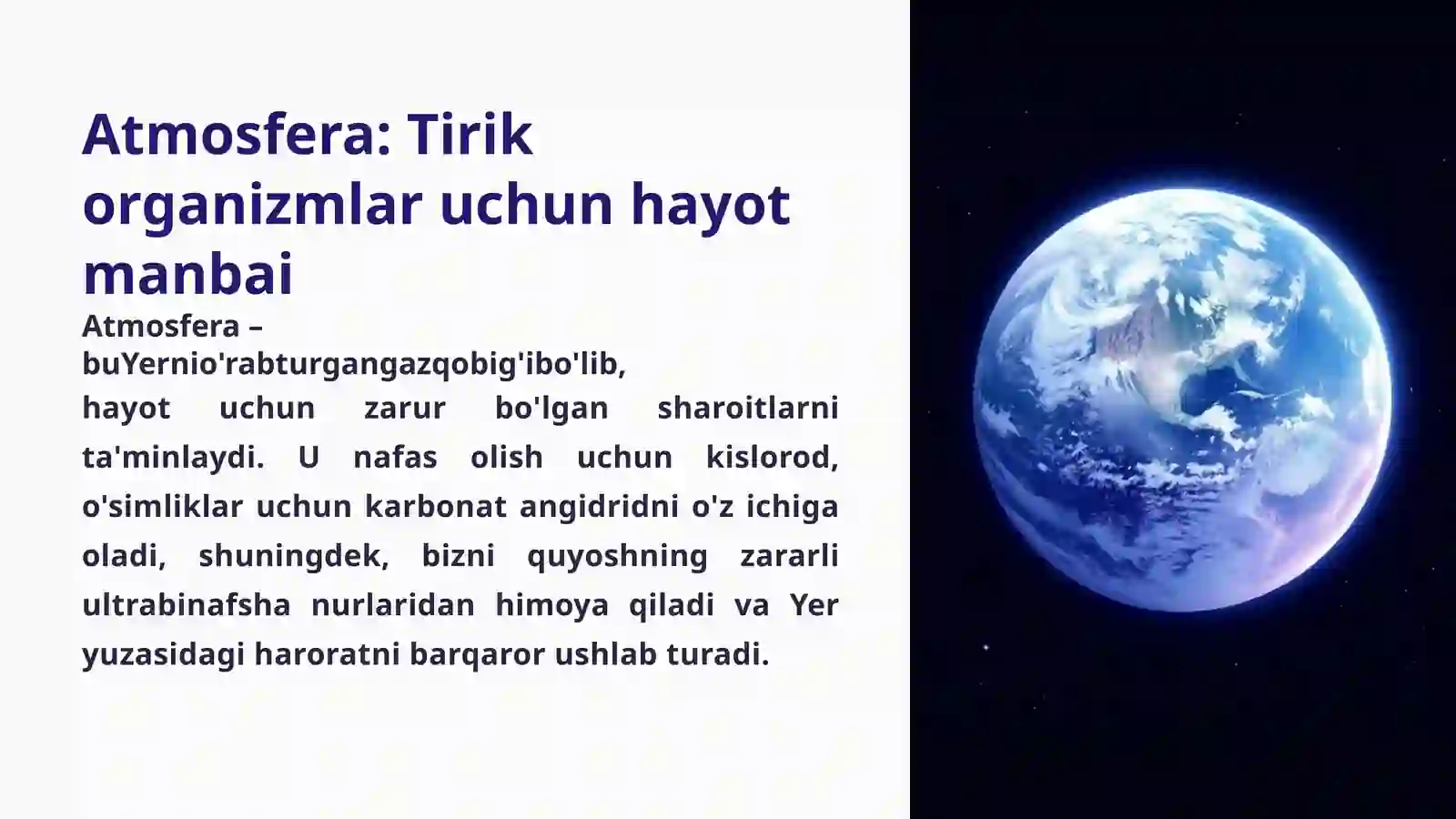 Atmosfera: Tirik organizmlar uchun hayot manbai

Atmosfera – buYernio'rabturgangazqobig'ibo'lib, hayot uchun zarur bo'lgan sharoitlarni ta'minlaydi. U nafas olish uchun kislorod, o'simliklar uchun karbonat angidridni o'z ichiga oladi, shuningdek, bizni quyoshning zararli ultrabinafsha nurlaridan himoya qiladi va Yer yuzasidagi haroratni barqaror ushlab turadi.